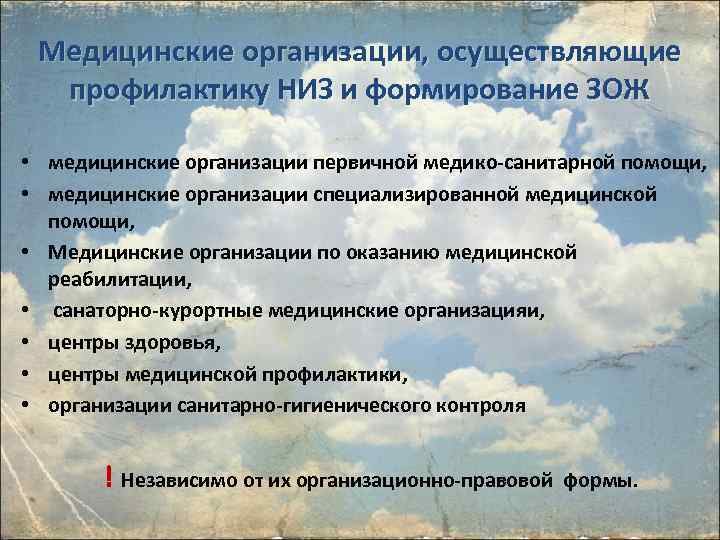 Медицинские организации, осуществляющие профилактику НИЗ и формирование ЗОЖ

• медицинские организации первичной медико-санитарной помощи,
• медицинские организации специализированной медицинской помощи,
• Медицинские организации по оказанию медицинской реабилитации,
• санаторно-курортные медицинские организацияи,
• центры здоровья,
• центры медицинской профилактики,
• организации санитарно-гигиенического контроля

! Независимо от их организационно-правовой формы.